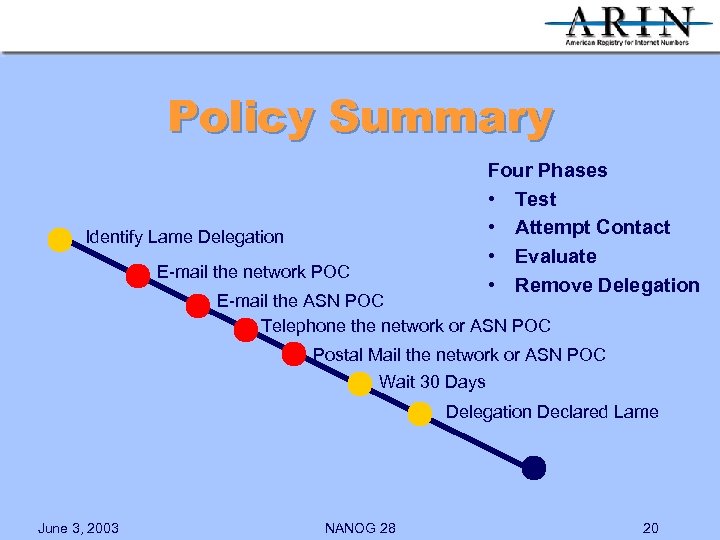 ARIN
American Registry for Internet Numbers

Policy Summary

Four Phases
• Test
• Attempt Contact
• Evaluate
• Remove Delegation

Identify Lame Delegation
E-mail the network POC
E-mail the ASN POC
Telephone the network or ASN POC
Postal Mail the network or ASN POC
Wait 30 Days
Delegation Declared Lame

June 3, 2003
NANOG 28
20